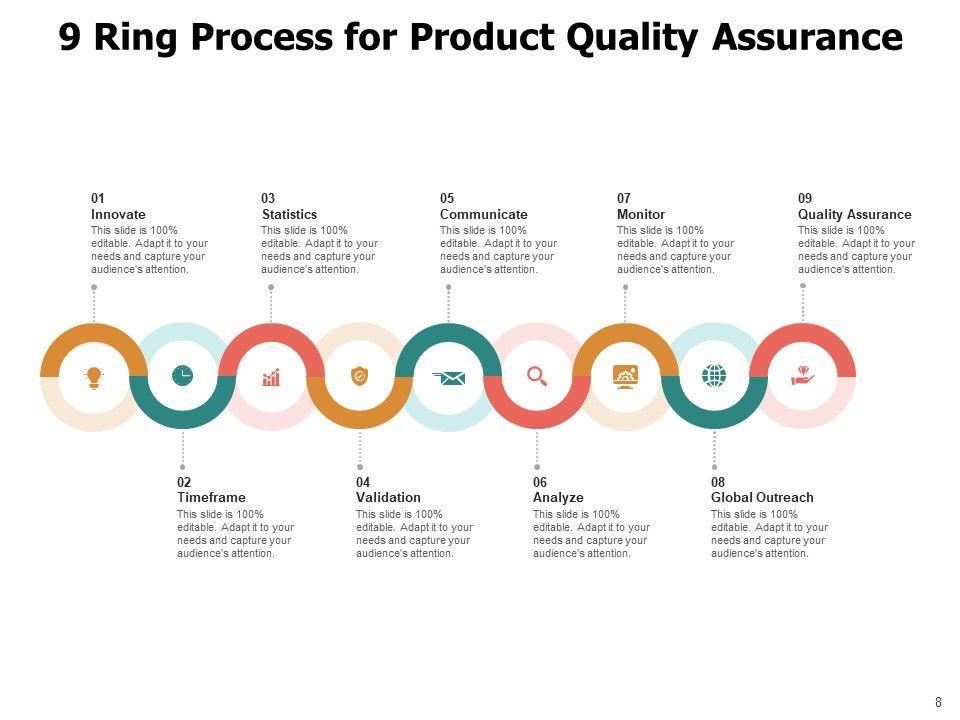 9 Ring Process for Product Quality Assurance

01
Innovate
This slide is 100% editable. Adapt it to your needs and capture your audience's attention.

03
Statistics
This slide is 100% editable. Adapt it to your needs and capture your audience's attention.

05
Communicate
This slide is 100% editable. Adapt it to your needs and capture your audience's attention.

07
Monitor
This slide is 100% editable. Adapt it to your needs and capture your audience's attention.

09
Quality Assurance
This slide is 100% editable. Adapt it to your needs and capture your audience's attention.

02
Timeframe
This slide is 100% editable. Adapt it to your needs and capture your audience's attention.

04
Validation
This slide is 100% editable. Adapt it to your needs and capture your audience's attention.

06
Analyze
This slide is 100% editable. Adapt it to your needs and capture your audience's attention.

08
Global Outreach
This slide is 100% editable. Adapt it to your needs and capture your audience's attention.

8